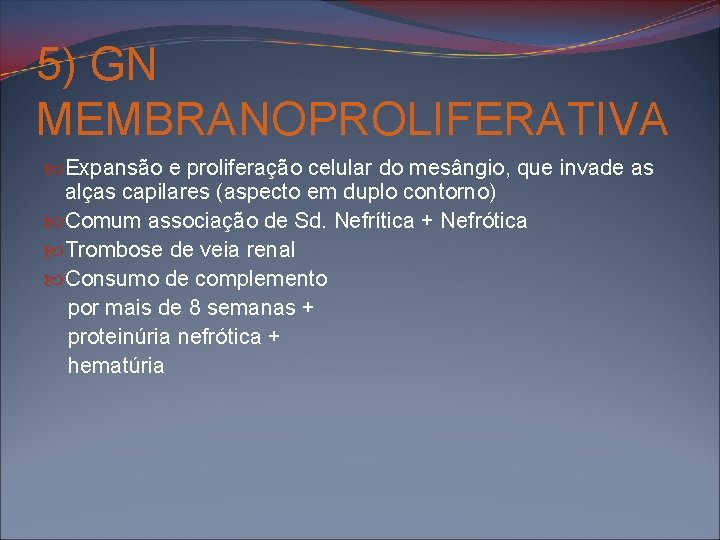 5) GN MEMBRANOPROLIFERATIVA

Expansão e proliferação celular do mesângio, que invade as alças capilares (aspecto em duplo contorno)

Comum associação de Sd. Nefrítica + Nefrótica

Trombose de veia renal

Consumo de complemento por mais de 8 semanas + proteinúria nefrótica + hematúria